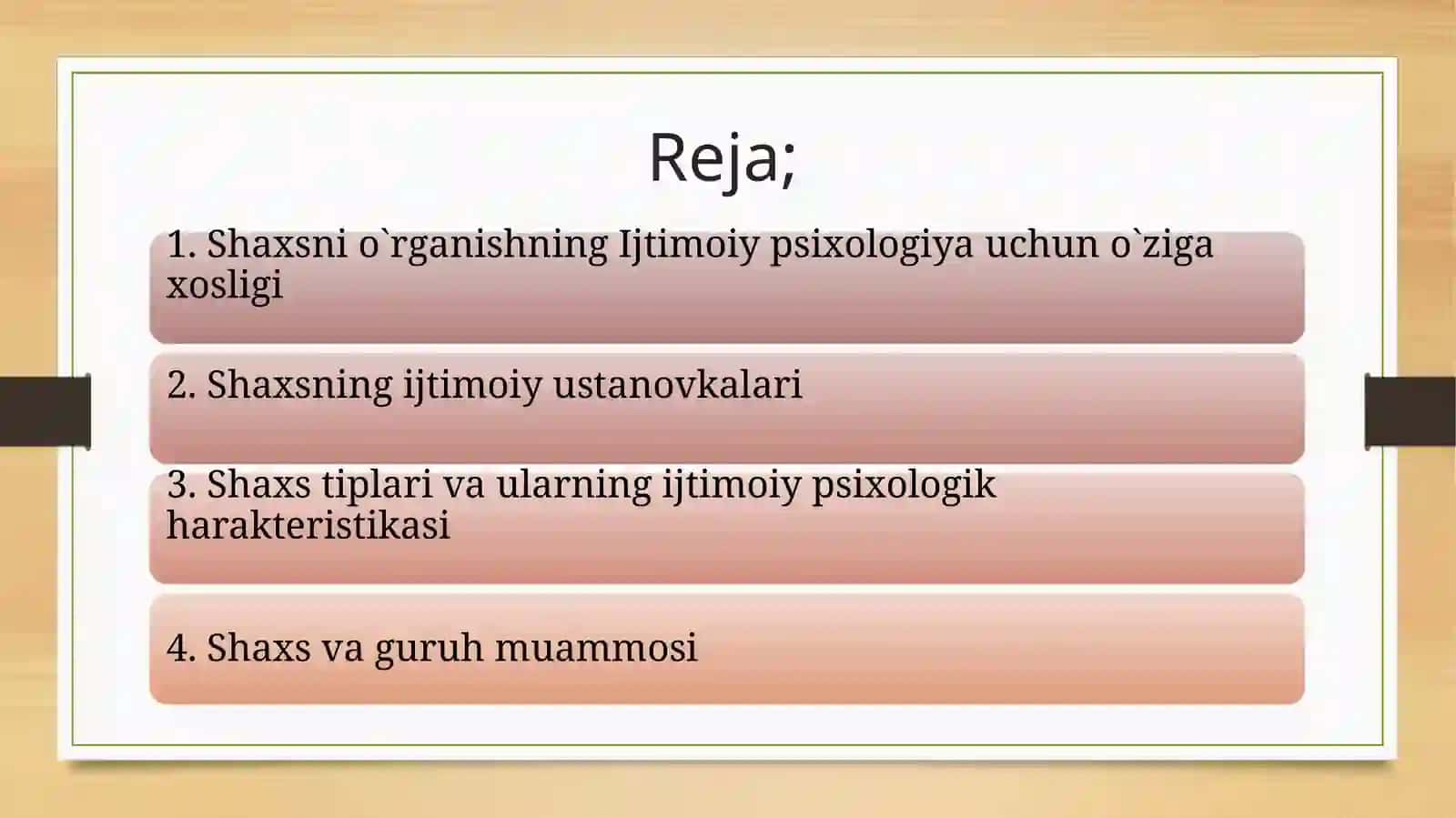 Reja;

1. Shaxsni o`rganishning Ijtimoiy psixologiya uchun o`ziga xosligi

2. Shaxsning ijtimoiy ustanovkalari

3. Shaxs tiplari va ularning ijtimoiy psixologik harakteristikasi

4. Shaxs va guruh muammosi